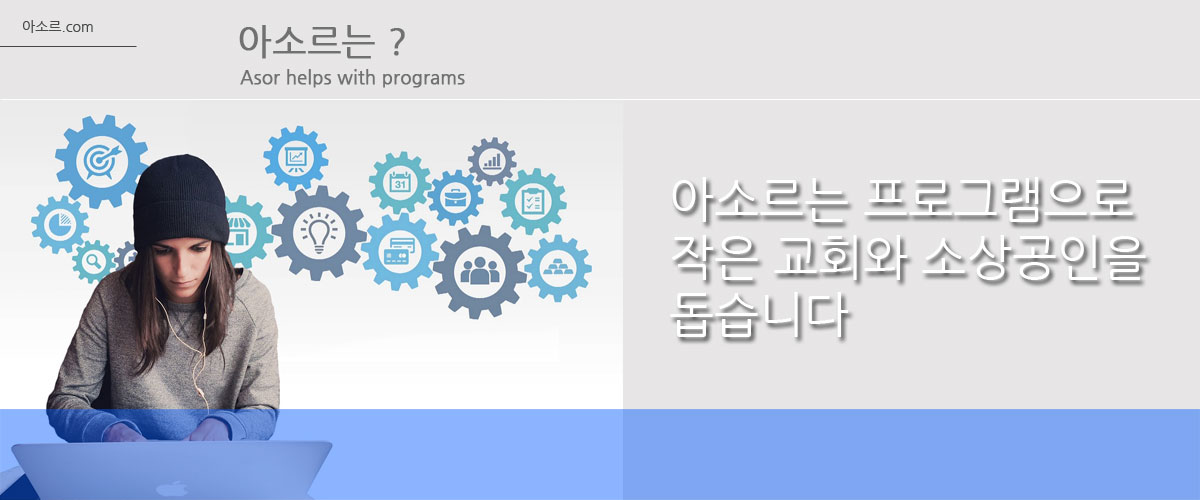 아소르.com

아소르는 ?

Asor helps with programs

31

아소르는 프로그램으로 작은 교회와 소상공인을 돕습니다